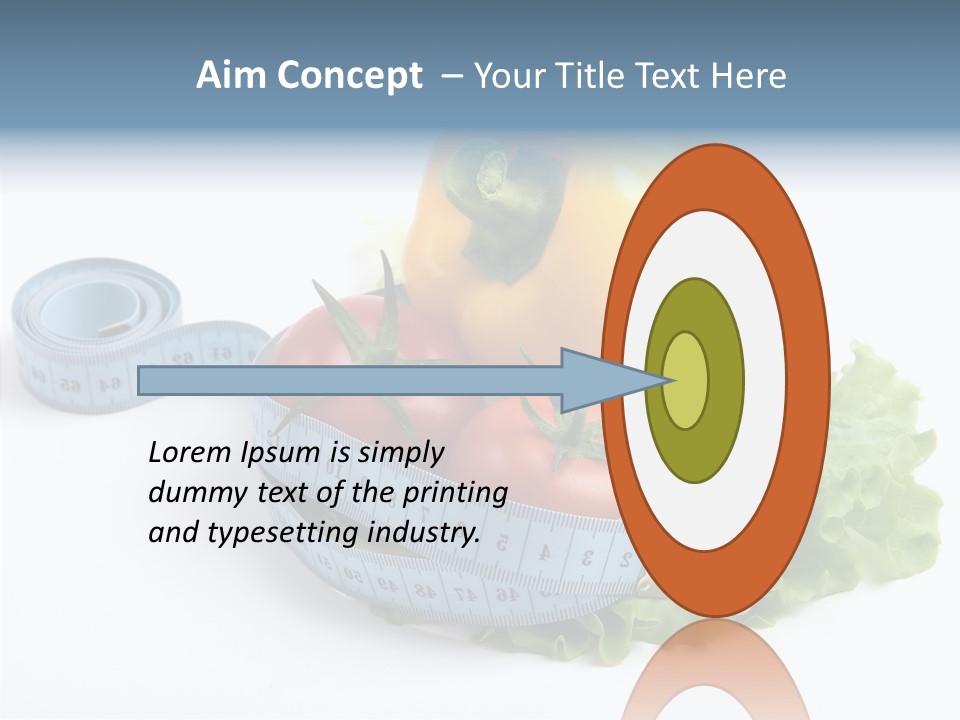 Aim Concept – Your Title Text Here

Lorem Ipsum is simply dummy text of the printing and typesetting industry.